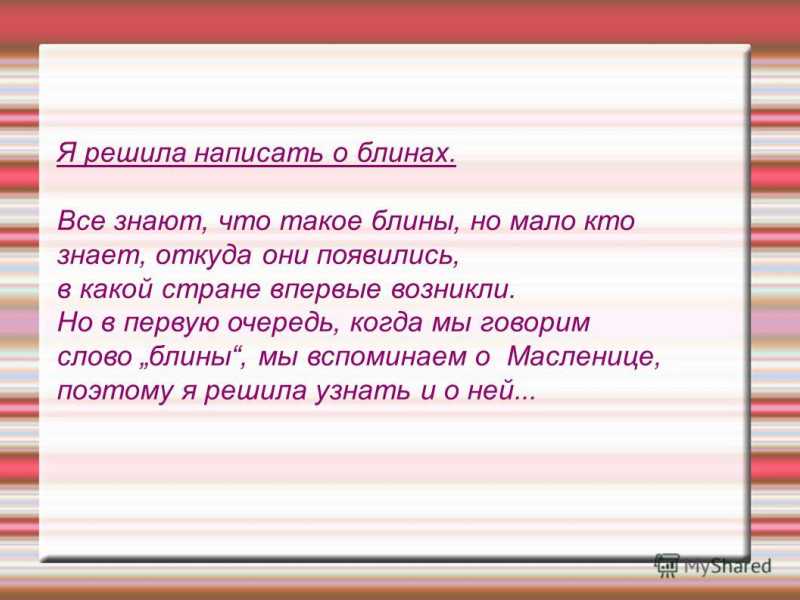 Я решила написать о блинах.

Все знают, что такое блины, но мало кто знает, откуда они появились, в какой стране впервые возникли. Но в первую очередь, когда мы говорим слово „блины“, мы вспоминаем о Масленице, поэтому я решила узнать и о ней...

MyShared